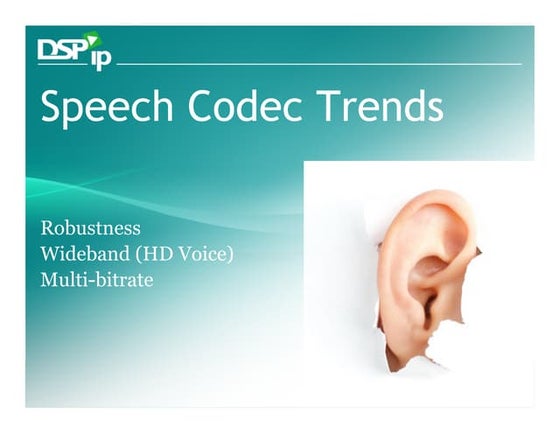 DSP ip

Speech Codec Trends

Robustness
Wideband (HD Voice)
Multi-bitrate